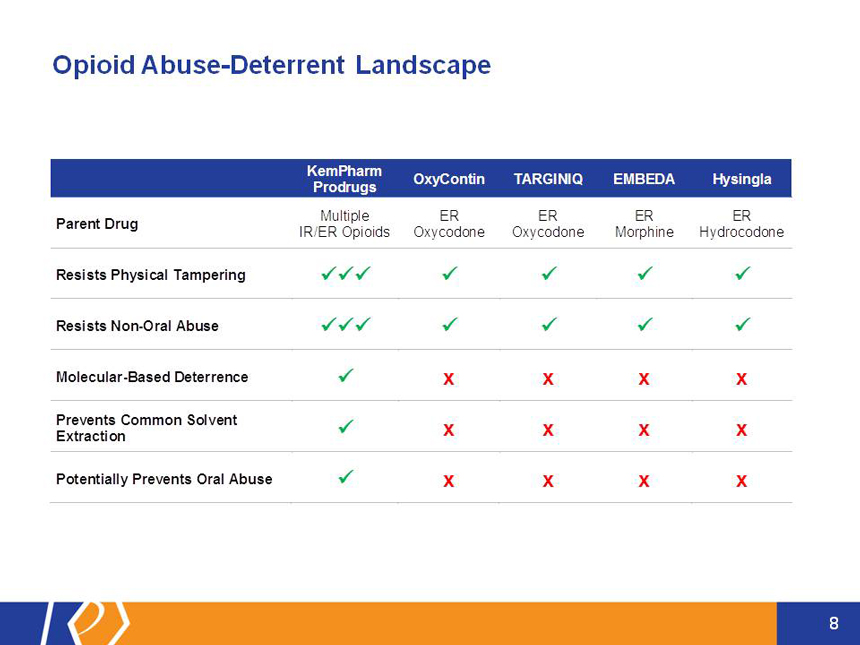 Opioid Abuse-Deterrent Landscape

| | KemPharm Prodrugs | OxyContin | TARGINIQ | EMBEDA | Hysingla |
|---|---|---|---|---|---|
| Parent Drug | Multiple IR/ER Opioids | ER Oxycodone | ER Oxycodone | ER Morphine | ER Hydrocodone |
| Resists Physical Tampering | ✓✓✓ | ✓ | ✓ | ✓ | ✓ |
| Resists Non-Oral Abuse | ✓✓✓ | ✓ | ✓ | ✓ | ✓ |
| Molecular-Based Deterrence | ✓ | x | x | x | x |
| Prevents Common Solvent Extraction | ✓ | x | x | x | x |
| Potentially Prevents Oral Abuse | ✓ | x | x | x | x |

8